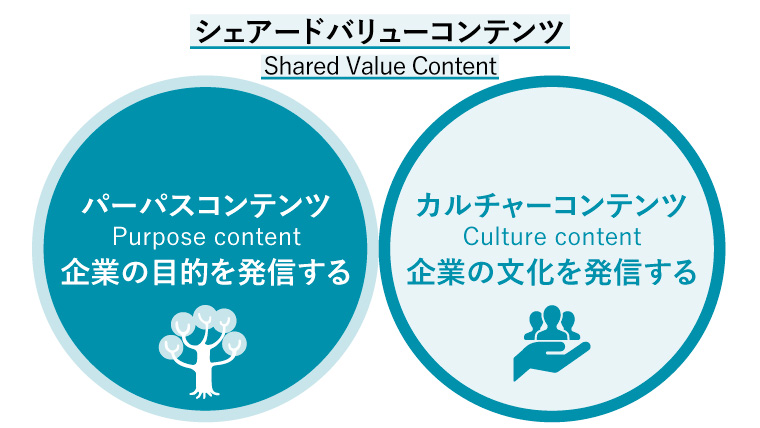 シェアードバリューコンテンツ
Shared Value Content

パーパスコンテンツ
Purpose content
企業の目的を発信する

カルチャーコンテンツ
Culture content
企業の文化を発信する